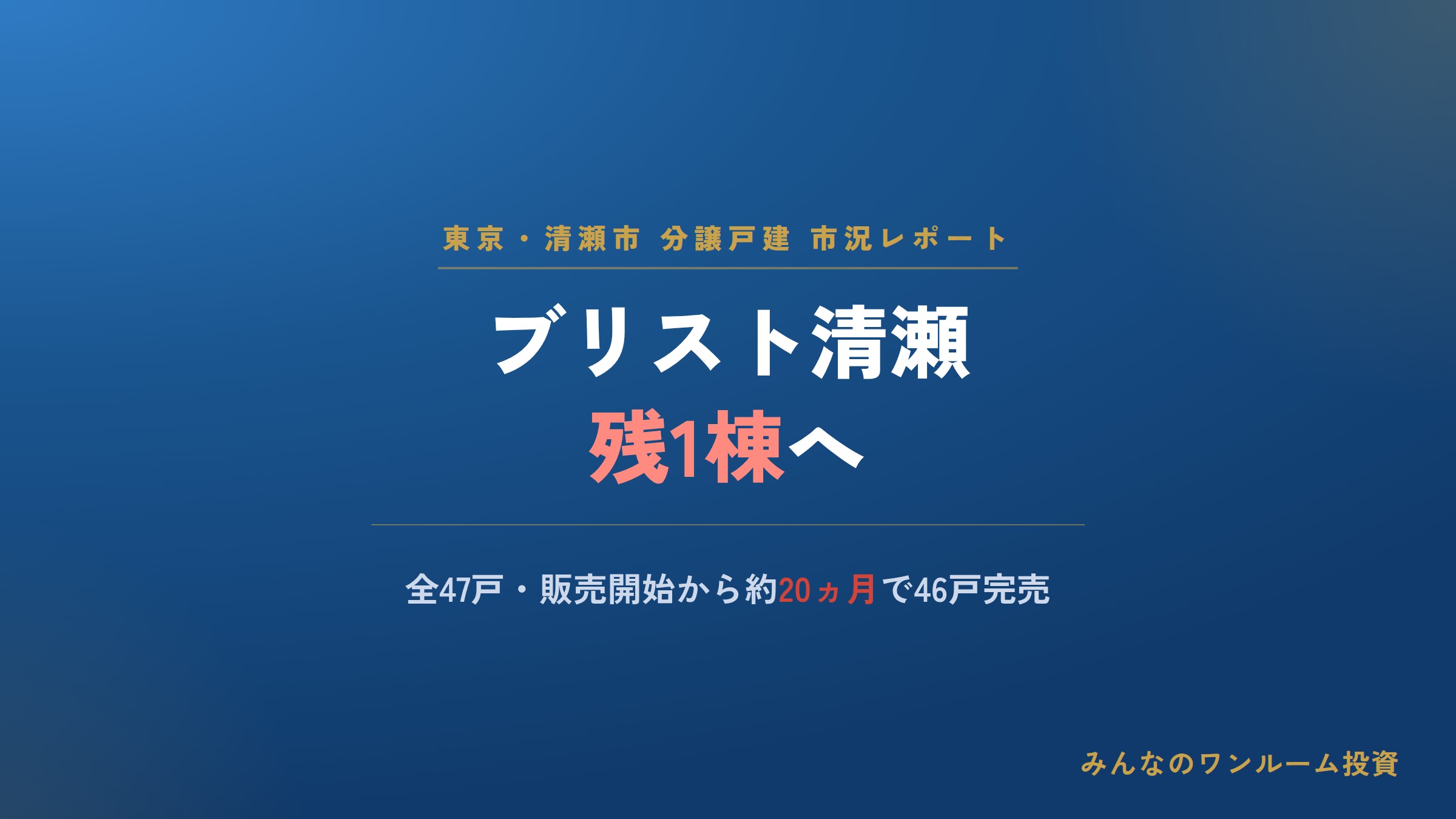 東京・清瀬市 分譲戸建 市況レポート

ブリスト清瀬
残1棟へ

全47戸・販売開始から約20ヵ月で46戸完売

みんなのワンルーム投資